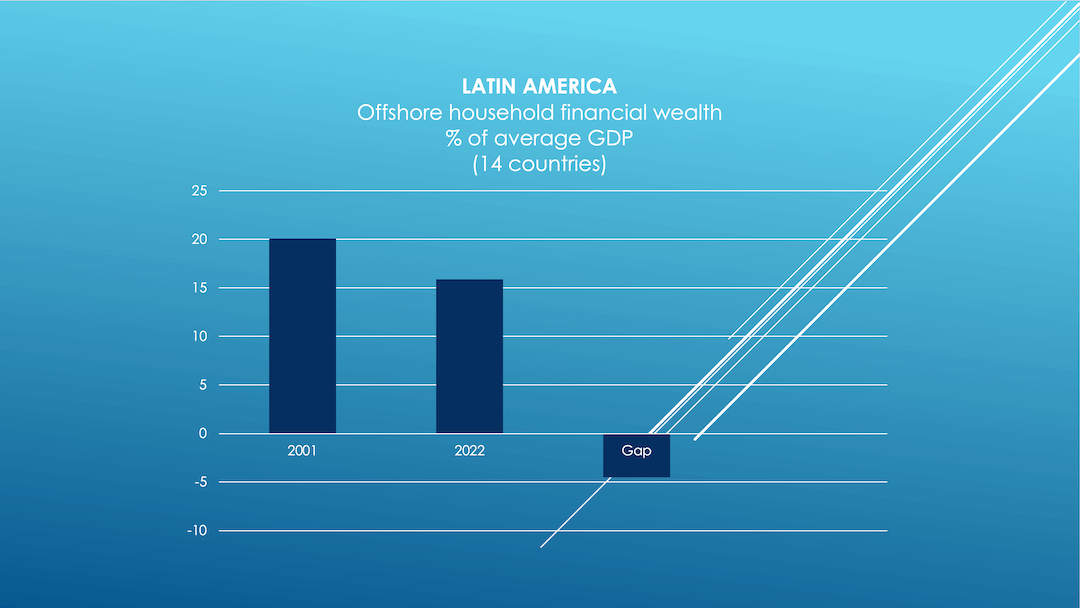 LATIN AMERICA
Offshore household financial wealth
% of average GDP
(14 countries)

25
20
15
10
5
0
-5
-10

2001
2022
Gap